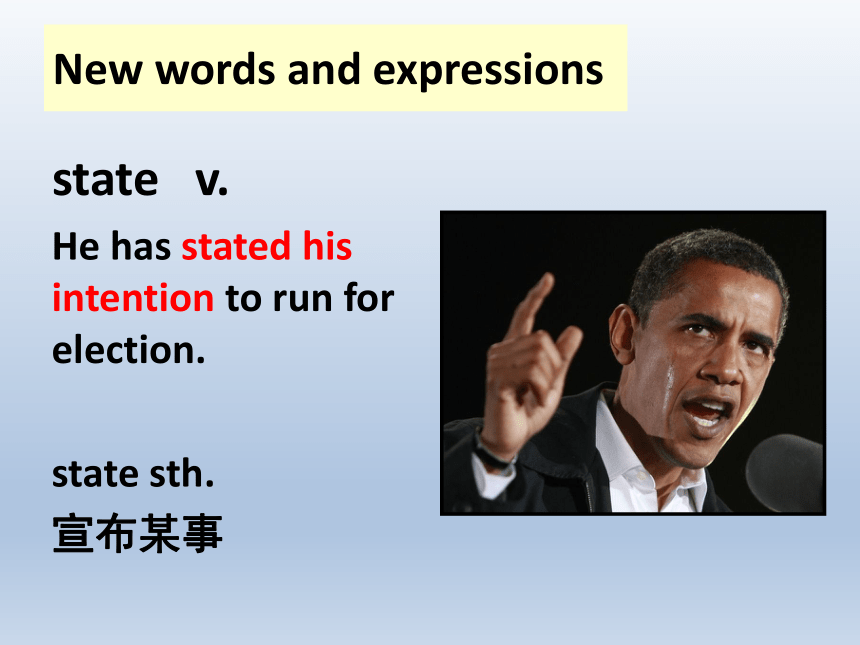 New words and expressions

state v.

He has stated his intention to run for election.

state sth.
宣布某事